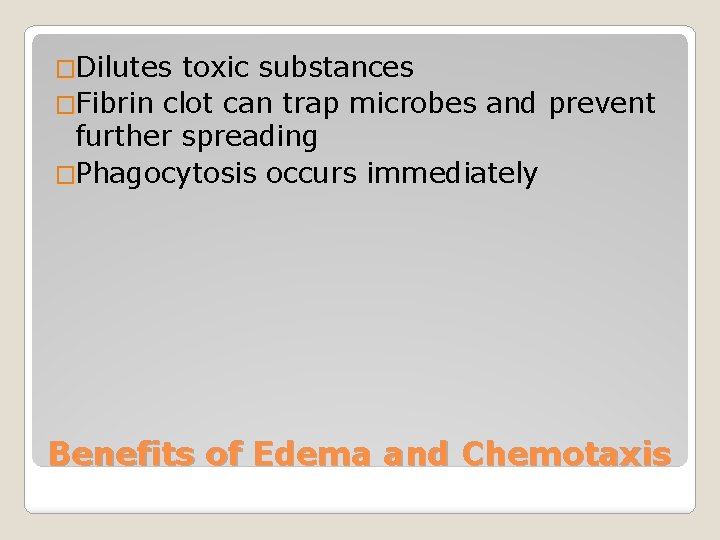 □Dilutes toxic substances
□Fibrin clot can trap microbes and prevent further spreading
□Phagocytosis occurs immediately

Benefits of Edema and Chemotaxis